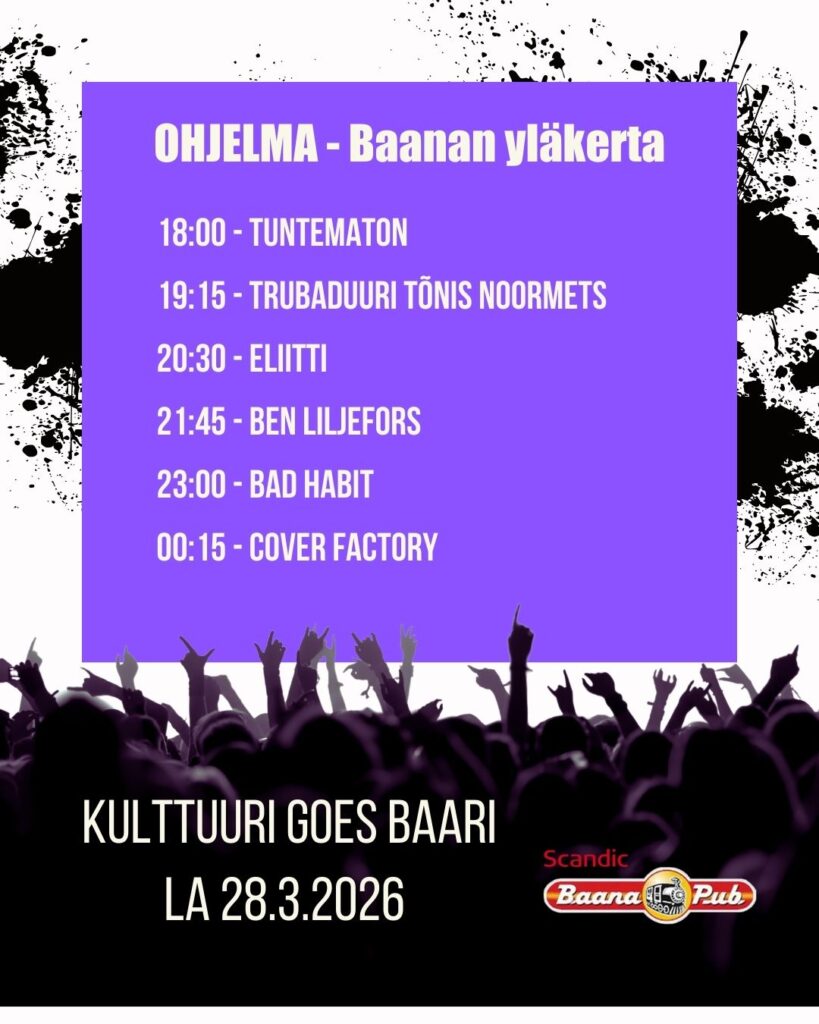 OHJELMA - Baanan yläkerta

18:00 - TUNTEMATON

19:15 - TRUBADUURI TÕNIS NOORMETS

20:30 - ELIITTI

21:45 - BEN LILJEFORS

23:00 - BAD HABIT

00:15 - COVER FACTORY

KULTTUURI GOES BAARI
LA 28.3.2026

Scandic
Baana Pub